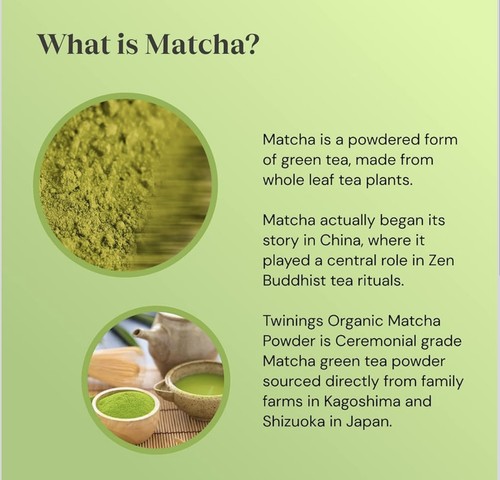 What is Matcha?

Matcha is a powdered form of green tea, made from whole leaf tea plants.

Matcha actually began its story in China, where it played a central role in Zen Buddhist tea rituals.

Twinings Organic Matcha Powder is Ceremonial grade Matcha green tea powder sourced directly from family farms in Kagoshima and Shizuoka in Japan.